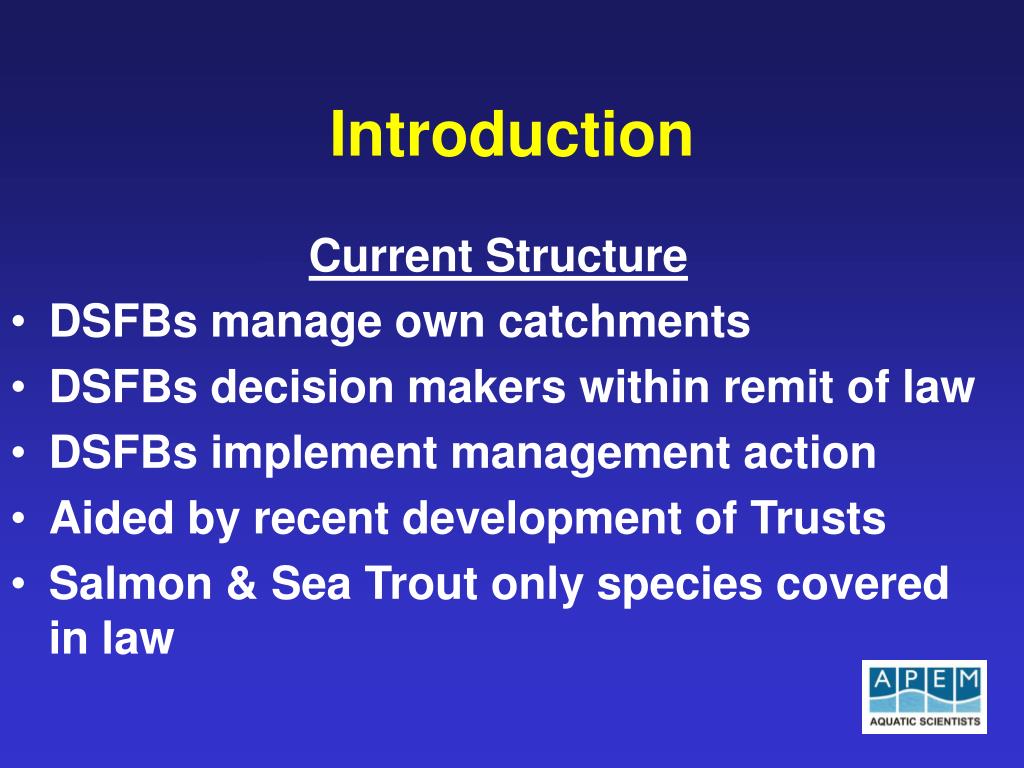 Introduction

Current Structure

• DSFBs manage own catchments
• DSFBs decision makers within remit of law
• DSFBs implement management action
• Aided by recent development of Trusts
• Salmon & Sea Trout only species covered in law

APEM
AQUATIC SCIENTISTS